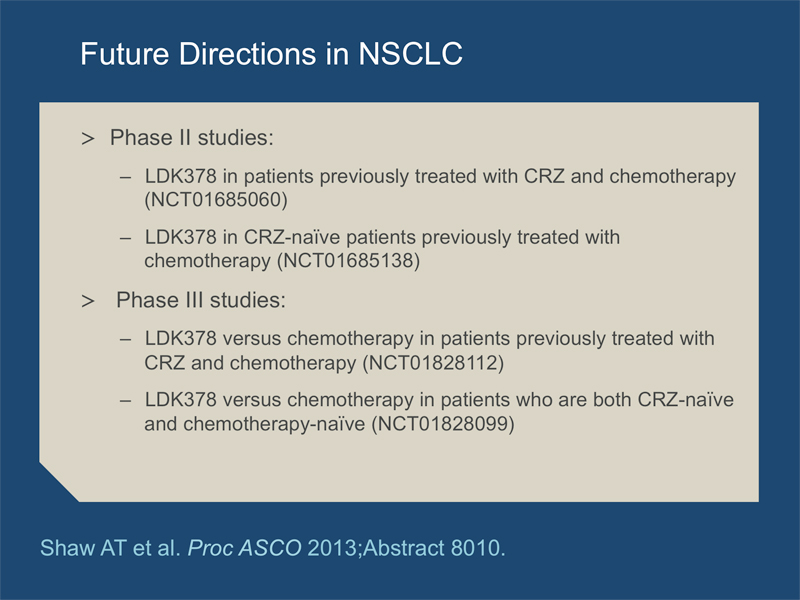 Future Directions in NSCLC

> Phase II studies:

– LDK378 in patients previously treated with CRZ and chemotherapy (NCT01685060)

– LDK378 in CRZ-naïve patients previously treated with chemotherapy (NCT01685138)

> Phase III studies:

– LDK378 versus chemotherapy in patients previously treated with CRZ and chemotherapy (NCT01828112)

– LDK378 versus chemotherapy in patients who are both CRZ-naïve and chemotherapy-naïve (NCT01828099)

Shaw AT et al. Proc ASCO 2013;Abstract 8010.